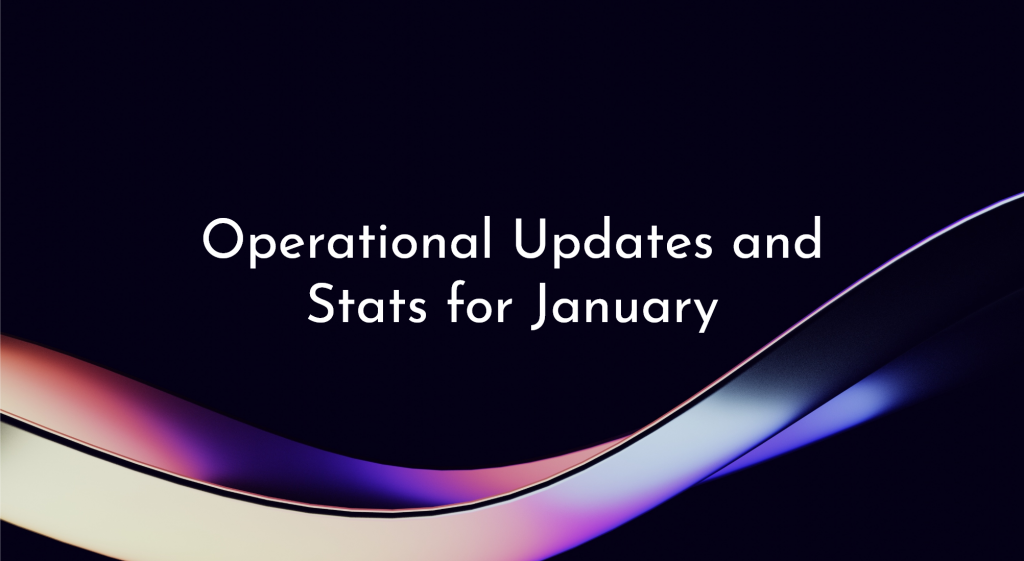 Operational Updates and Stats for January